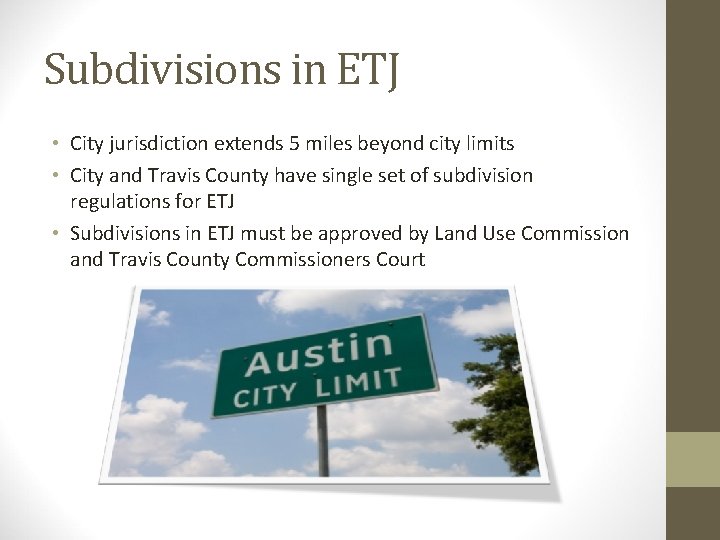 Subdivisions in ETJ

• City jurisdiction extends 5 miles beyond city limits
• City and Travis County have single set of subdivision regulations for ETJ
• Subdivisions in ETJ must be approved by Land Use Commission and Travis County Commissioners Court

Austin
CITY LIMIT